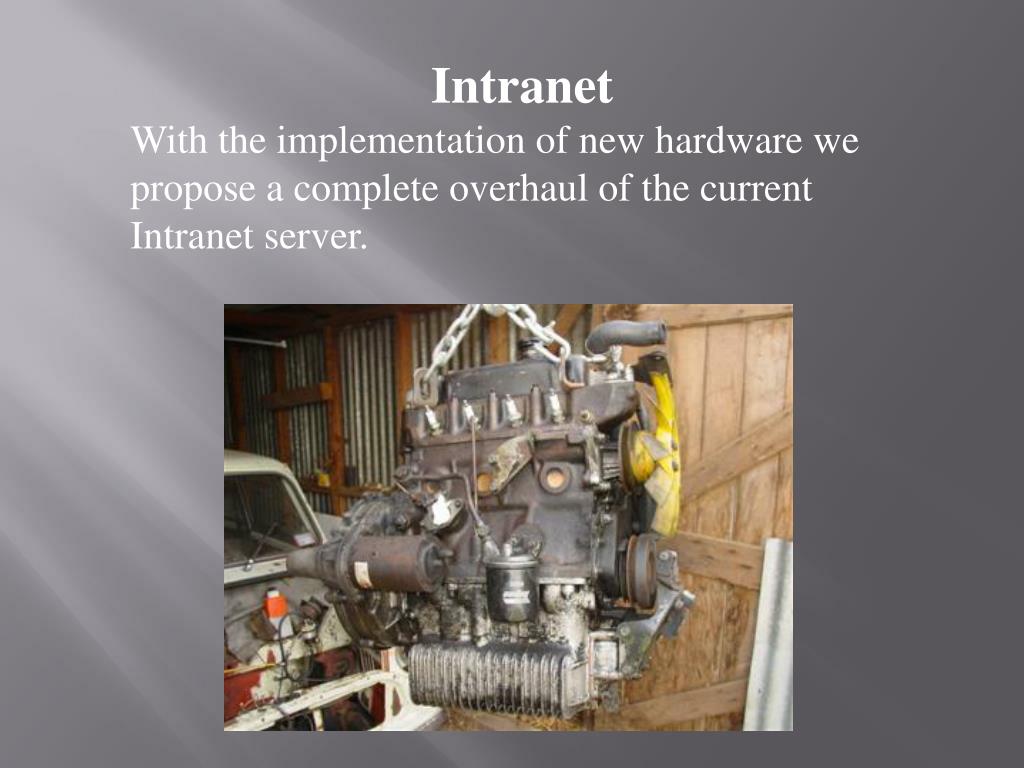 Intranet

With the implementation of new hardware we propose a complete overhaul of the current Intranet server.